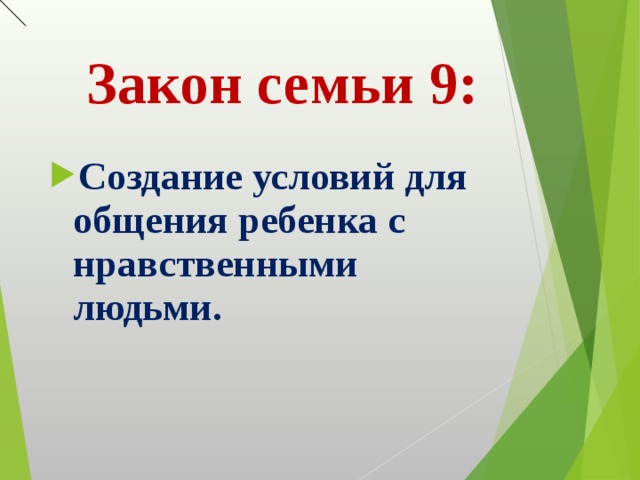 Закон семьи 9:

Создание условий для общения ребенка с нравственными людьми.